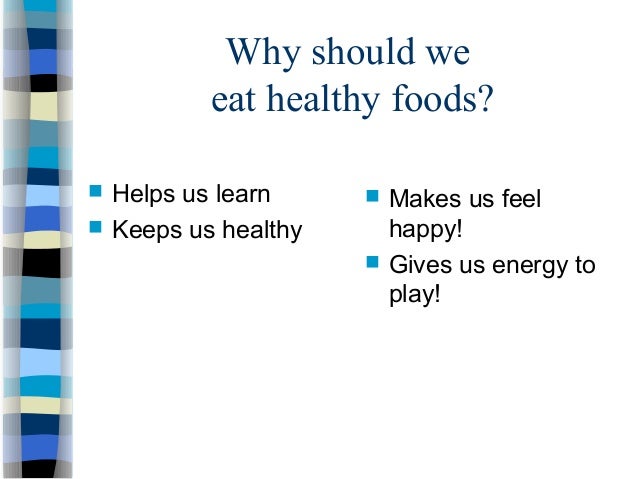 Why should we
eat healthy foods?

- Helps us learn
- Keeps us healthy

- Makes us feel happy!
- Gives us energy to play!